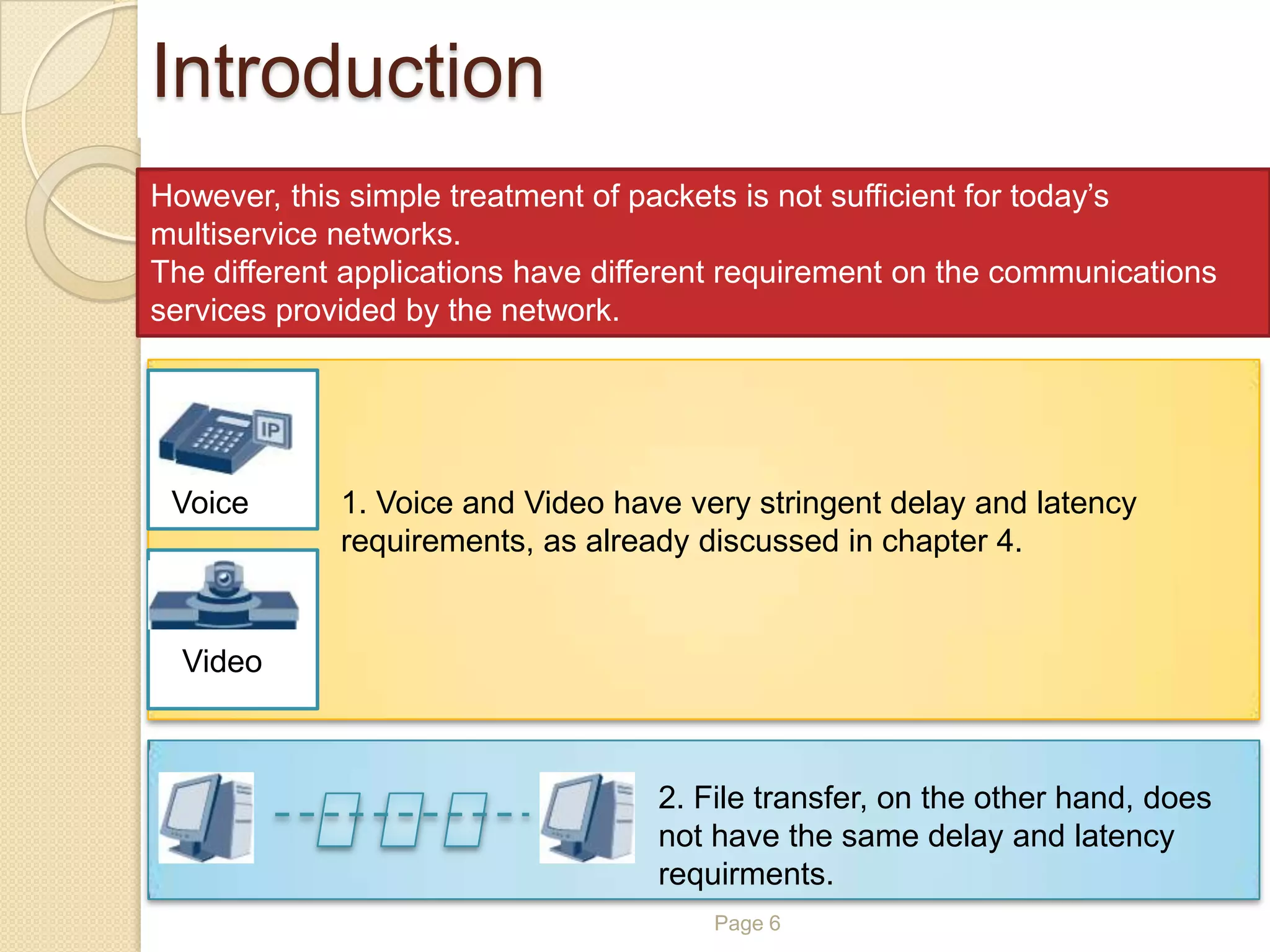 Introduction

However, this simple treatment of packets is not sufficient for today's multiservice networks.
The different applications have different requirement on the communications services provided by the network.

IP

Voice

Video

1. Voice and Video have very stringent delay and latency requirements, as already discussed in chapter 4.

2. File transfer, on the other hand, does not have the same delay and latency requirments.

Page 6